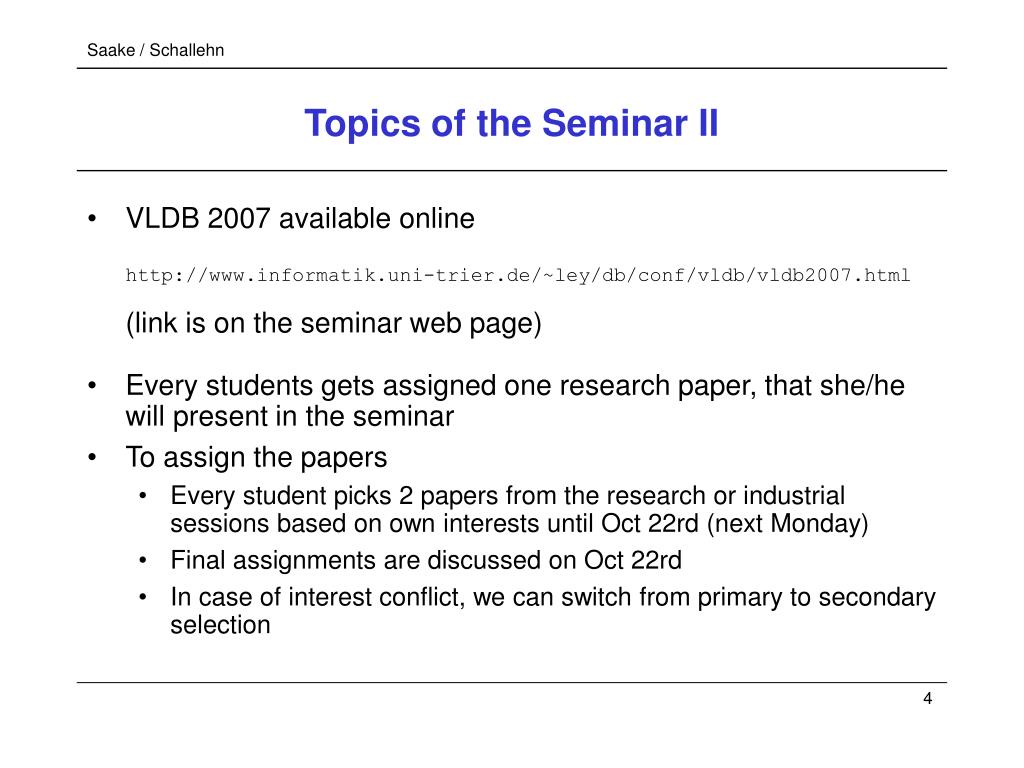 Saake / Schallehn

Topics of the Seminar II

• VLDB 2007 available online

http://www.informatik.uni-trier.de/~ley/db/conf/vldb/vldb2007.html

(link is on the seminar web page)

• Every students gets assigned one research paper, that she/he will present in the seminar

• To assign the papers

• Every student picks 2 papers from the research or industrial sessions based on own interests until Oct 22rd (next Monday)

• Final assignments are discussed on Oct 22rd

• In case of interest conflict, we can switch from primary to secondary selection

4